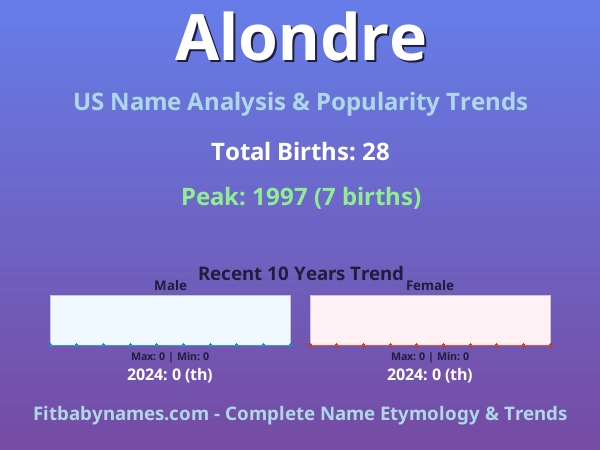 Alondre

US Name Analysis & Popularity Trends

Total Births: 28

Peak: 1997 (7 births)

Recent 10 Years Trend

Male

Max: 0 | Min: 0

2024: 0 (th)

Female

Max: 0 | Min: 0

2024: 0 (th)

Fitbabynames.com - Complete Name Etymology & Trends